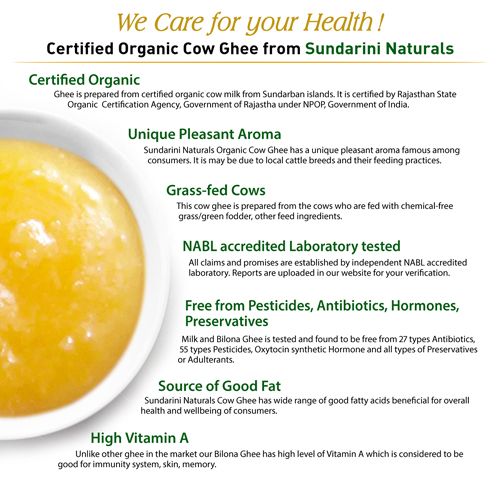 We Care for your Health !

Certified Organic Cow Ghee from Sundarini Naturals

Certified Organic

Ghee is prepared from certified organic cow milk from Sundarban islands. It is certified by Rajasthan State Organic Certification Agency, Government of Rajastha under NPOP, Government of India.

Unique Pleasant Aroma

Sundarini Naturals Organic Cow Ghee has a unique pleasant aroma famous among consumers. It is may be due to local cattle breeds and their feeding practices.

Grass-fed Cows

This cow ghee is prepared from the cows who are fed with chemical-free grass/green fodder, other feed ingredients.

NABL accredited Laboratory tested

All claims and promises are established by independent NABL accredited laboratory. Reports are uploaded in our website for your verification.

Free from Pesticides, Antibiotics, Hormones, Preservatives

Milk and Bilona Ghee is tested and found to be free from 27 types Antibiotics, 55 types Pesticides, Oxytocin synthetic Hormone and all types of Preservatives or Adulterants.

Source of Good Fat

Sundarini Naturals Cow Ghee has wide range of good fatty acids beneficial for overall health and wellbeing of consumers.

High Vitamin A

Unlike other ghee in the market our Bilona Ghee has high level of Vitamin A which is considered to be good for immunity system, skin, memory.